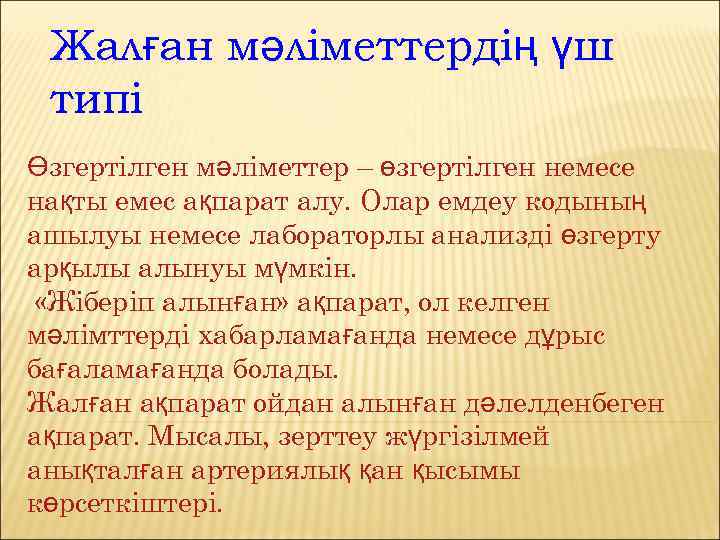 Жалған мәліметтердің үш типі

Өзгертілген мәліметтер – өзгертілген немесе нақты емес ақпарат алу. Олар емдеу кодының ашылуы немесе лабораторлы анализді өзгерту арқылы алынуы мүмкін.
«Жіберіп алынған» ақпарат, ол келген мәлімттерді хабарламағанда немесе дұрыс бағаламағанда болады.
Жалған ақпарат ойдан алынған дәлелденбеген ақпарат. Мысалы, зерттеу жүргізілмей анықталған артериялық қан қысымы көрсеткіштері.